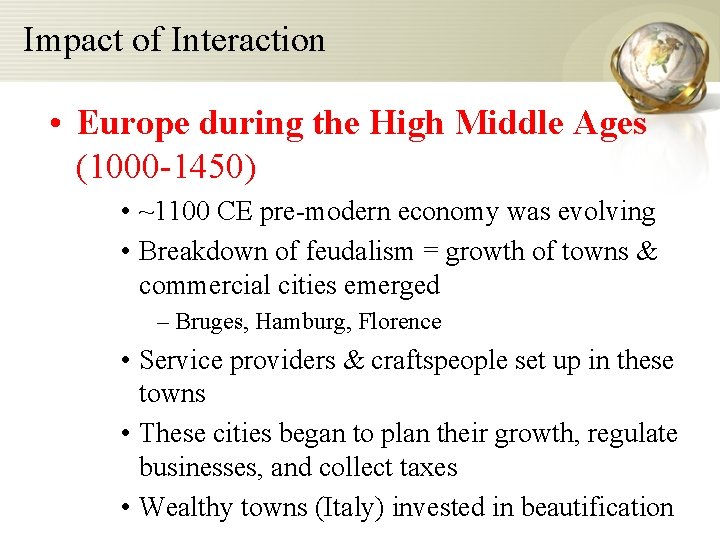 Impact of Interaction

• Europe during the High Middle Ages (1000-1450)

• ~1100 CE pre-modern economy was evolving
• Breakdown of feudalism = growth of towns & commercial cities emerged
– Bruges, Hamburg, Florence
• Service providers & craftspeople set up in these towns
• These cities began to plan their growth, regulate businesses, and collect taxes
• Wealthy towns (Italy) invested in beautification